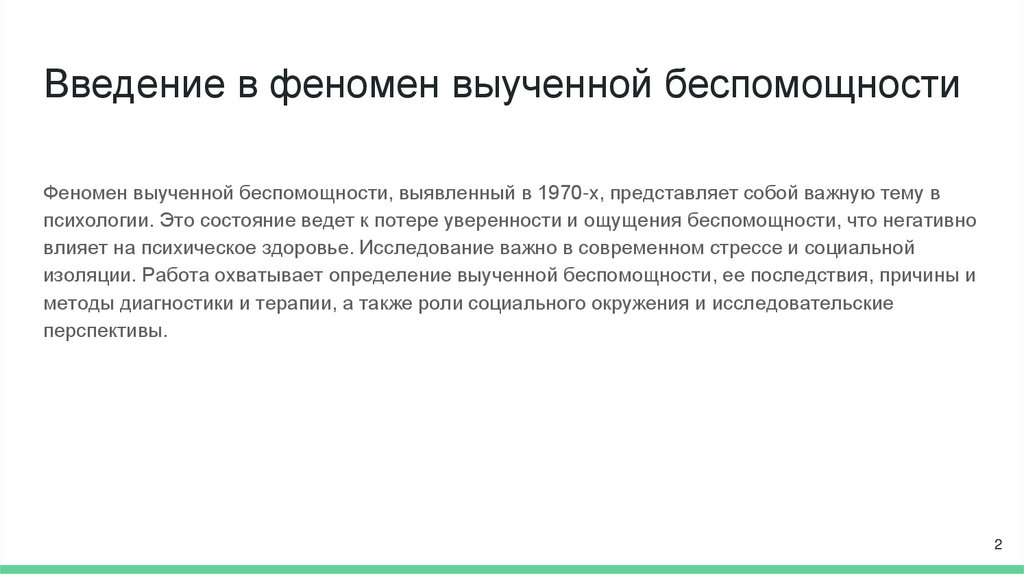 Введение в феномен выученной беспомощности

Феномен выученной беспомощности, выявленный в 1970-х, представляет собой важную тему в психологии. Это состояние ведет к потере уверенности и ощущения беспомощности, что негативно влияет на психическое здоровье. Исследование важно в современном стрессе и социальной изоляции. Работа охватывает определение выученной беспомощности, ее последствия, причины и методы диагностики и терапии, а также роли социального окружения и исследовательские перспективы.

2